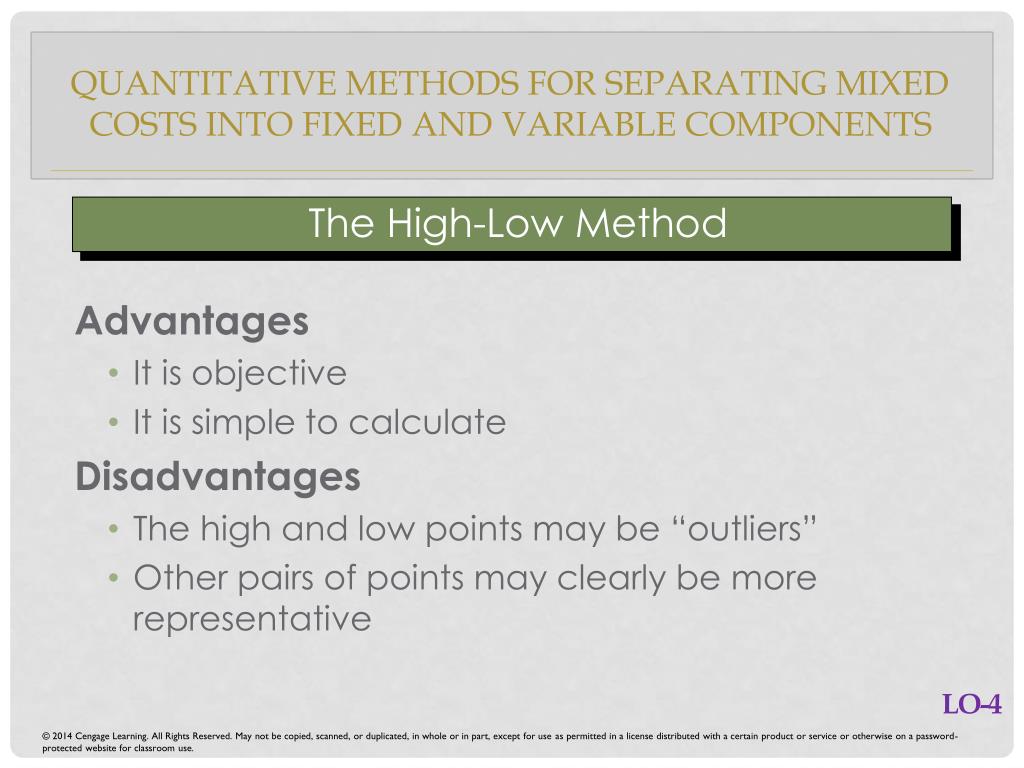 QUANTITATIVE METHODS FOR SEPARATING MIXED COSTS INTO FIXED AND VARIABLE COMPONENTS

The High-Low Method

Advantages

• It is objective
• It is simple to calculate

Disadvantages

• The high and low points may be "outliers"
• Other pairs of points may clearly be more representative

LO-4

© 2014 Cengage Learning. All Rights Reserved. May not be copied, scanned, or duplicated, in whole or in part, except for use as permitted in a license distributed with a certain product or service or otherwise on a password-protected website for classroom use.